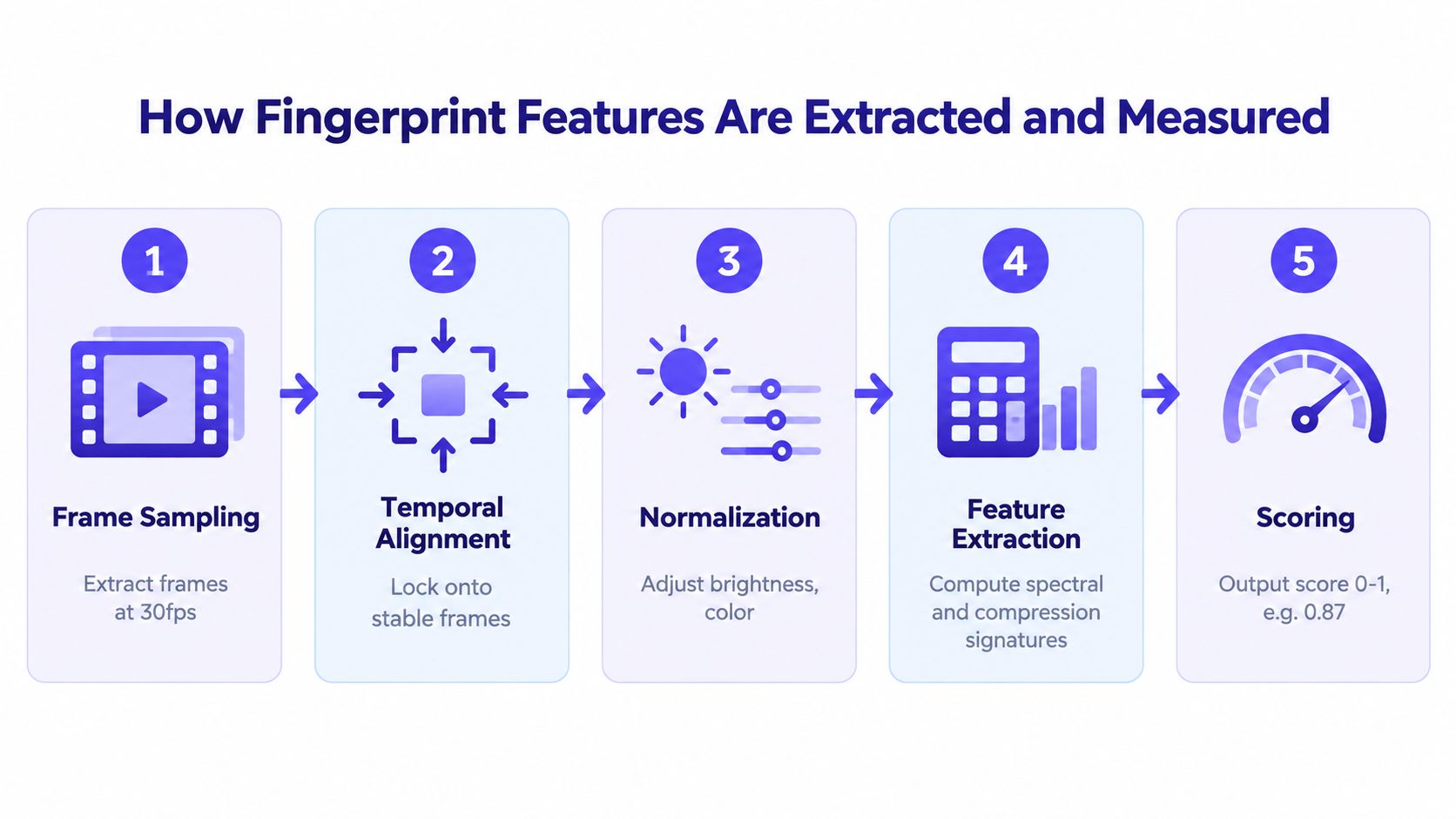 How Fingerprint Features Are Extracted and Measured

1
Frame Sampling
Extract frames at 30fps

2
Temporal Alignment
Lock onto stable frames

3
Normalization
Adjust brightness, color

4
Feature Extraction
Compute spectral and compression signatures

5
Scoring
Output score 0-1, e.g. 0.87